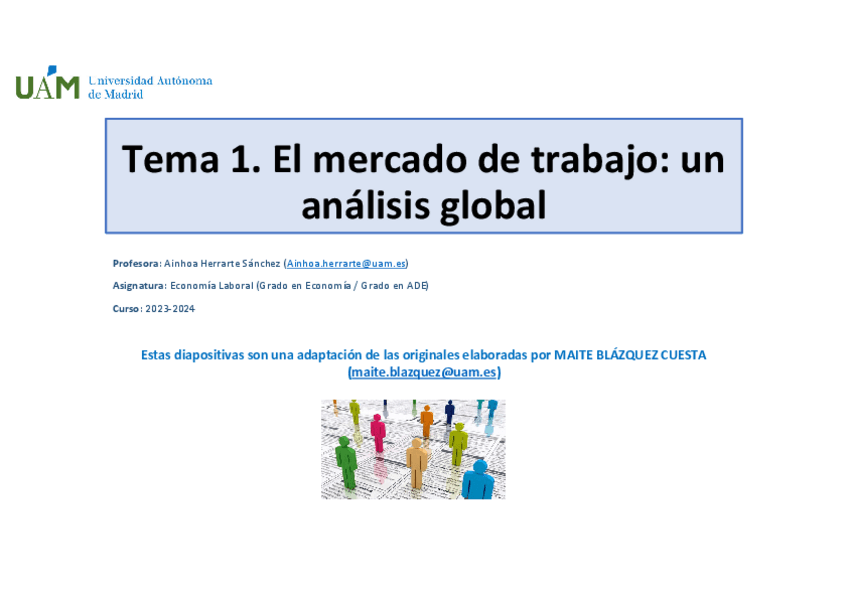 UAM Universidad Autónoma de Madrid

Tema 1. El mercado de trabajo: un análisis global

Profesora: Ainhoa Herrarte Sánchez (Ainhoa.herrarte@uam.es)

Asignatura: Economía Laboral (Grado en Economía / Grado en ADE)

Curso: 2023-2024

Estas diapositivas son una adaptación de las originales elaboradas por MAITE BLÁZQUEZ CUESTA (maite.blazquez@uam.es)